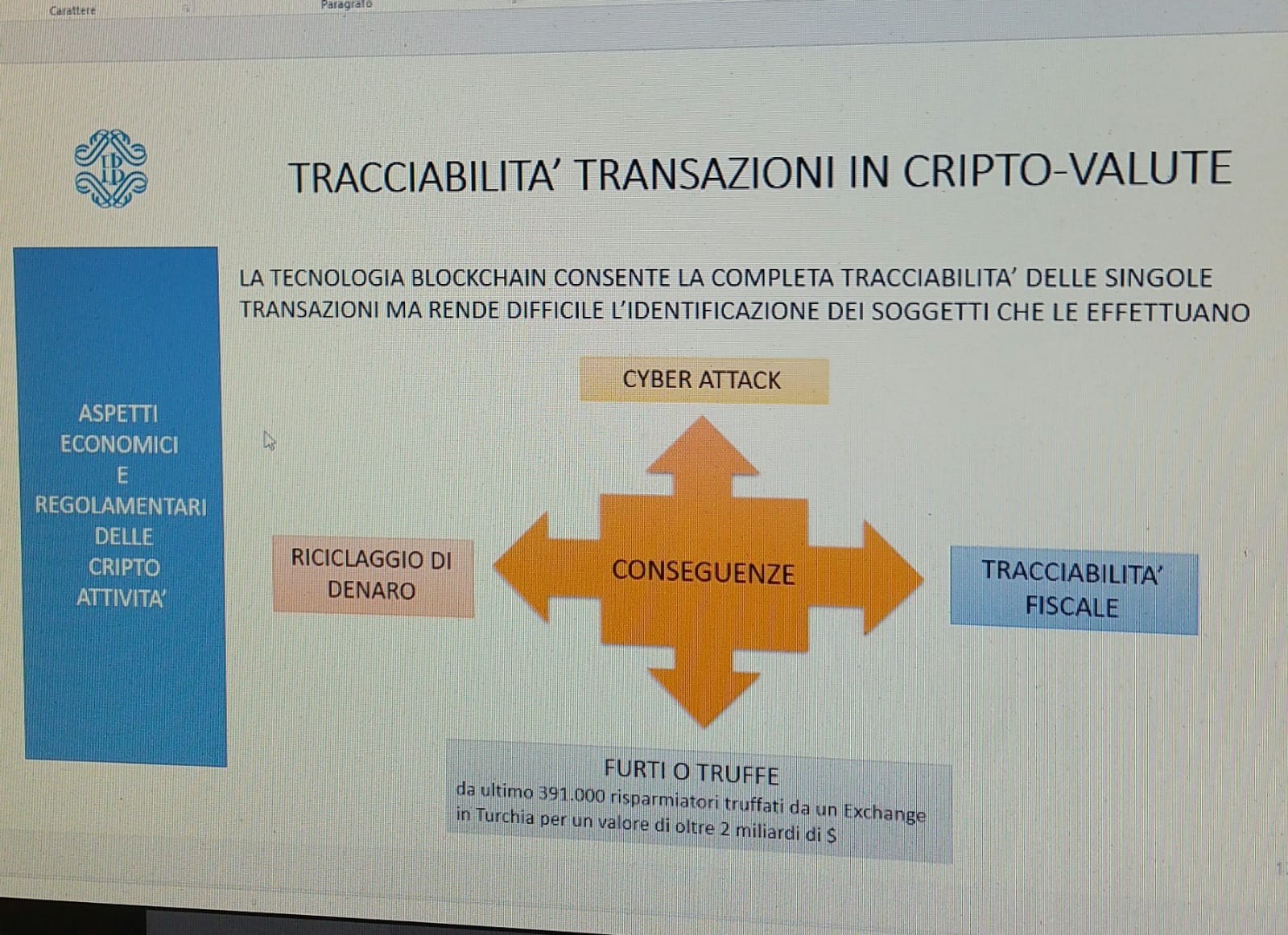 Carattere

Paragrafo

TRACCIABILITA' TRANSAZIONI IN CRIPTO-VALUTE

ASPETTI ECONOMICI E REGOLAMENTARI DELLE CRIPTO ATTIVITA'

LA TECNOLOGIA BLOCKCHAIN CONSENTE LA COMPLETA TRACCIABILITA' DELLE SINGOLE TRANSAZIONI MA RENDE DIFFICILE L'IDENTIFICAZIONE DEI SOGGETTI CHE LE EFFETTUANO

CYBER ATTACK

RICICLAGGIO DI DENARO

CONSEGUENZE

TRACCIABILITA' FISCALE

FURTI O TRUFFE
da ultimo 391.000 risparmiatori truffati da un Exchange in Turchia per un valore di oltre 2 miliardi di $